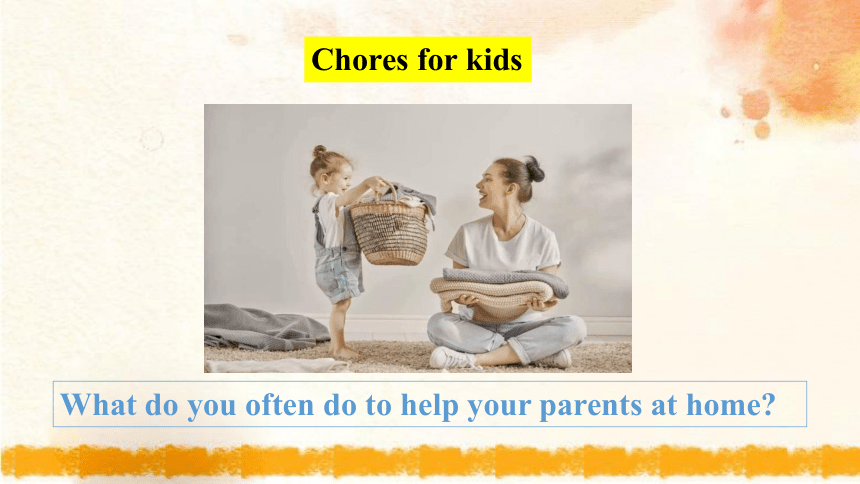 Chores for kids

What do you often do to help your parents at home?